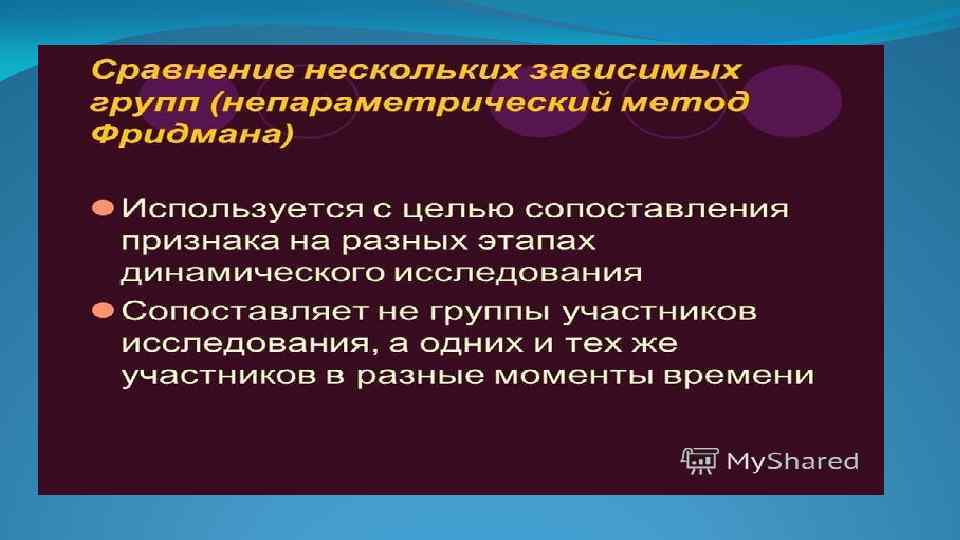 Сравнение нескольких зависимых групп (непараметрический метод Фридмана)

Используется с целью сопоставления признака на разных этапах динамического исследования

Сопоставляет не группы участников исследования, а одних и тех же участников в разные моменты времени

MyShared